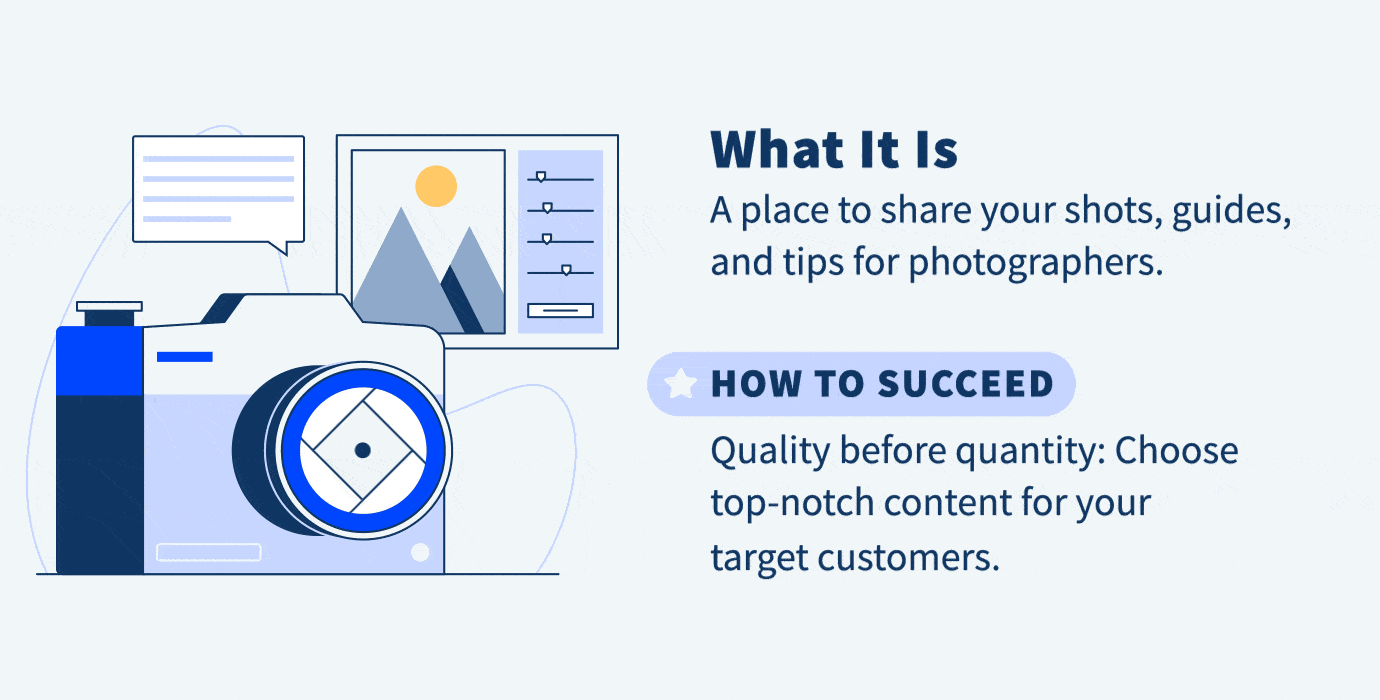 What It Is
A place to share your shots, guides, and tips for photographers.

HOW TO SUCCEED
Quality before quantity: Choose top-notch content for your target customers.